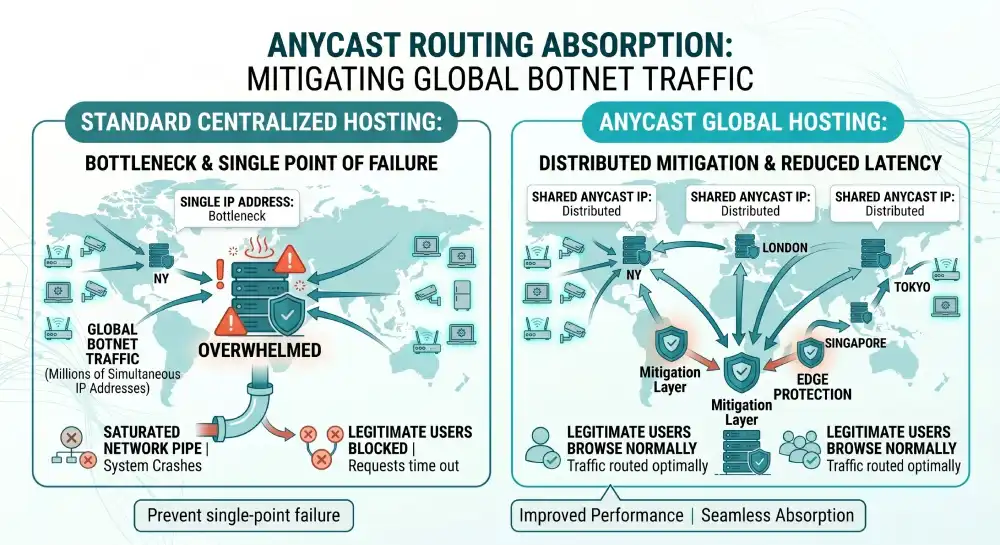 ANYCAST ROUTING ABSORPTION:
MITIGATING GLOBAL BOTNET TRAFFIC

STANDARD CENTRALIZED HOSTING:

BOTTLENECK & SINGLE POINT OF FAILURE

SINGLE IP ADDRESS:
Bottleneck

NY

GLOBAL BOTNET TRAFFIC
(Millions of Simultaneous IP Addresses)

OVERWHELMED

SATURATED NETWORK PIPE | System Crashes

LEGITIMATE USERS BLOCKED | Requests time out

Prevent single-point failure

ANYCAST GLOBAL HOSTING:

DISTRIBUTED MITIGATION & REDUCED LATENCY

SHARED ANYCAST IP:
Distributed

SHARED ANYCAST IP:
Distributed

SHARED ANYCAST IP:
Distributed

NY

LONDON

TOKYO

SINGAPORE

Mitigation Layer

Mitigation Layer

EDGE PROTECTION

LEGITIMATE USERS BROWSE NORMALLY
Traffic routed optimally

LEGITIMATE USERS BROWSE NORMALLY
Traffic routed optimally

Improved Performance | Seamless Absorption